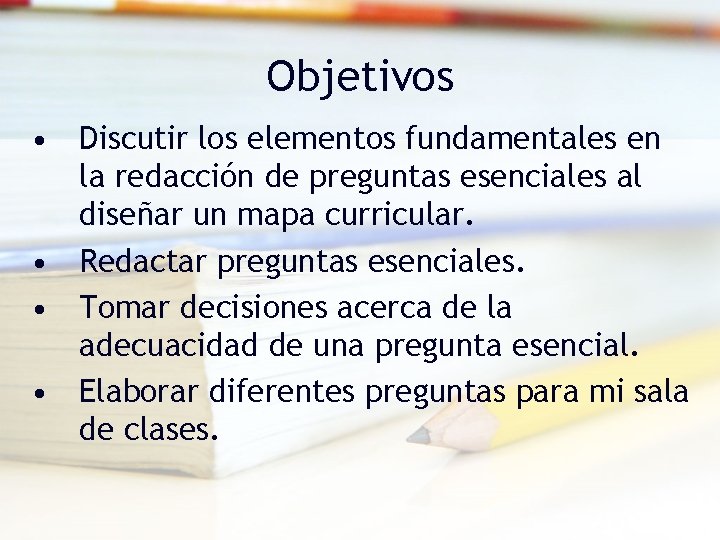 Objetivos

• Discutir los elementos fundamentales en la redacción de preguntas esenciales al diseñar un mapa curricular.
• Redactar preguntas esenciales.
• Tomar decisiones acerca de la adecuacidad de una pregunta esencial.
• Elaborar diferentes preguntas para mi sala de clases.